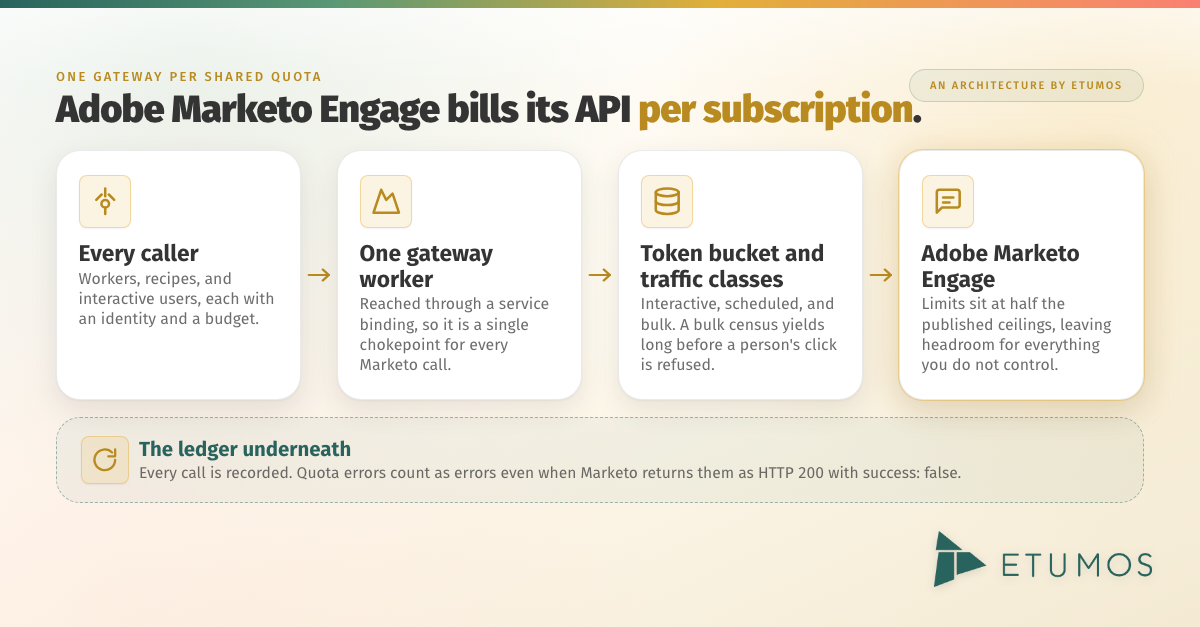 ONE GATEWAY PER SHARED QUOTA

AN ARCHITECTURE BY ETUMOS

Adobe Marketo Engage bills its API per subscription.

Every caller
Workers, recipes, and interactive users, each with an identity and a budget.

One gateway worker
Reached through a service binding, so it is a single chokepoint for every Marketo call.

Token bucket and traffic classes
Interactive, scheduled, and bulk. A bulk census yields long before a person's click is refused.

Adobe Marketo Engage
Limits sit at half the published ceilings, leaving headroom for everything you do not control.

The ledger underneath
Every call is recorded. Quota errors count as errors even when Marketo returns them as HTTP 200 with success: false.

ETUMOS